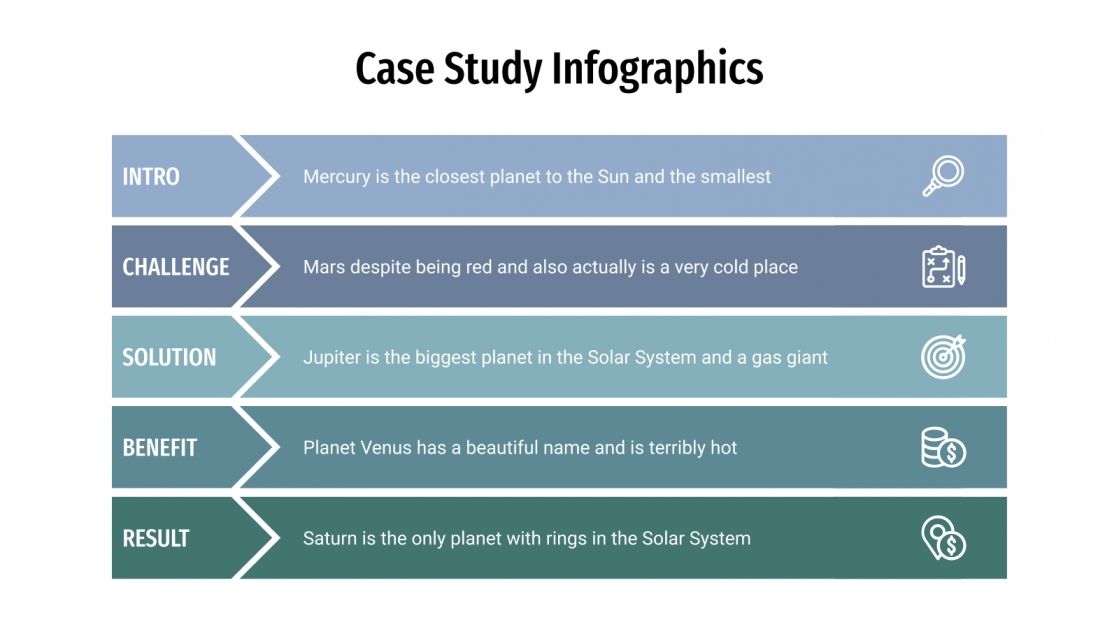 Case Study Infographics

INTRO
Mercury is the closest planet to the Sun and the smallest

CHALLENGE
Mars despite being red and also actually is a very cold place

SOLUTION
Jupiter is the biggest planet in the Solar System and a gas giant

BENEFIT
Planet Venus has a beautiful name and is terribly hot

RESULT
Saturn is the only planet with rings in the Solar System